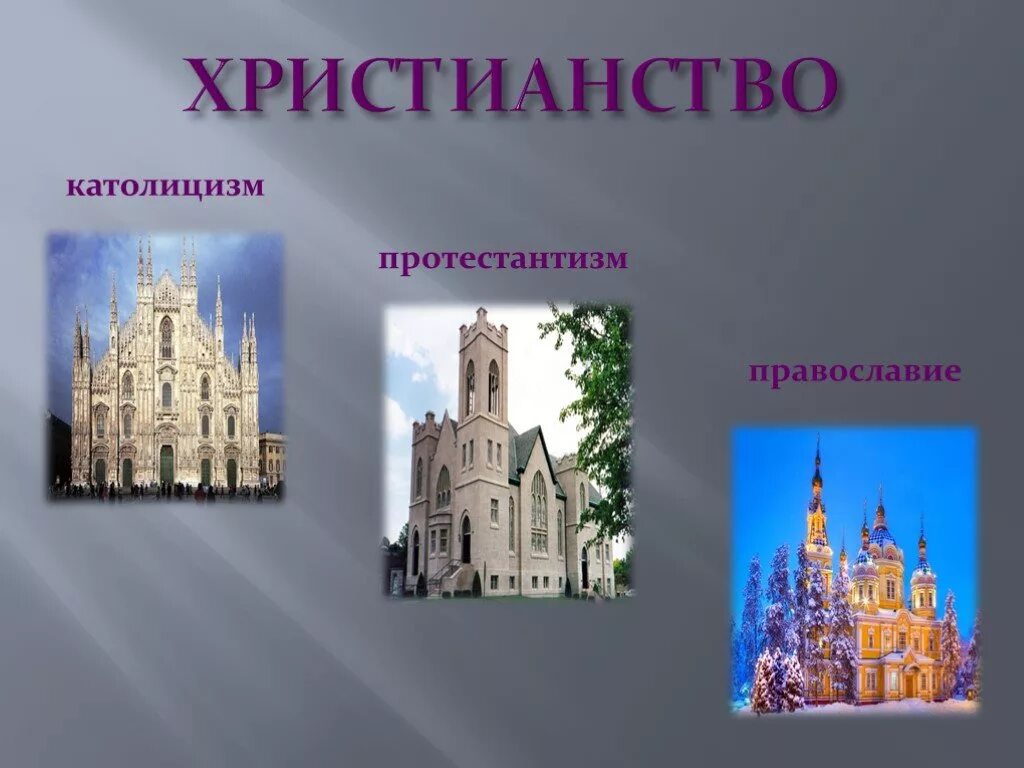 ХРИСТИАНСТВО

католицизм

протестантизм

православие